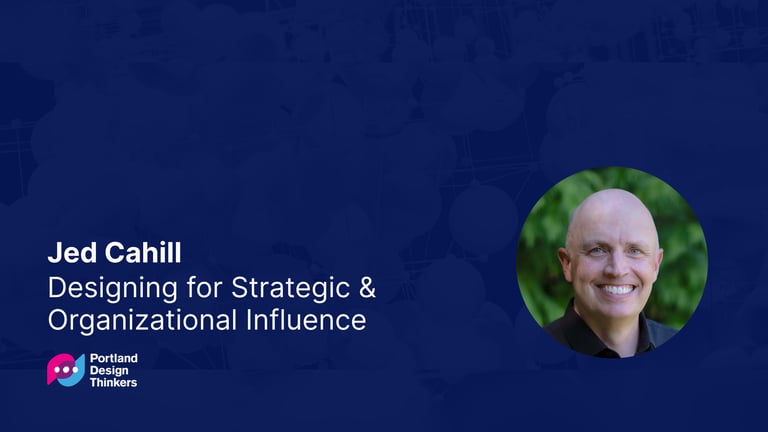 Jed Cahill
Designing for Strategic & Organizational Influence

Portland Design Thinkers